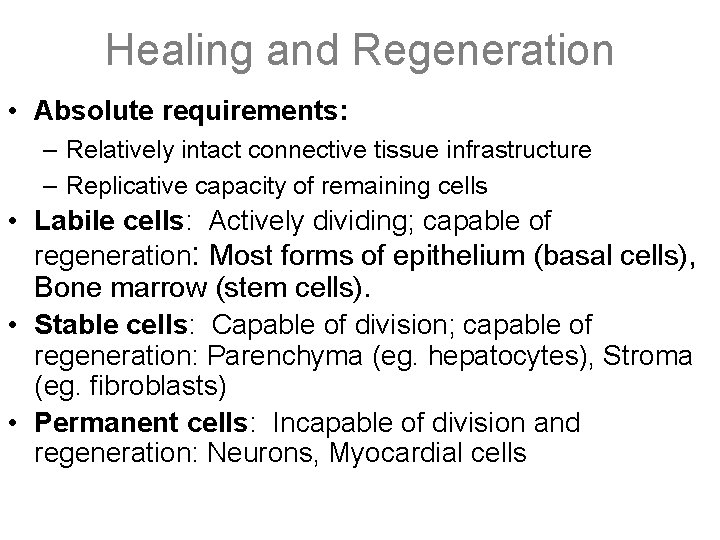 Healing and Regeneration

• Absolute requirements:
  – Relatively intact connective tissue infrastructure
  – Replicative capacity of remaining cells
• Labile cells: Actively dividing; capable of regeneration: Most forms of epithelium (basal cells), Bone marrow (stem cells).
• Stable cells: Capable of division; capable of regeneration: Parenchyma (eg. hepatocytes), Stroma (eg. fibroblasts)
• Permanent cells: Incapable of division and regeneration: Neurons, Myocardial cells